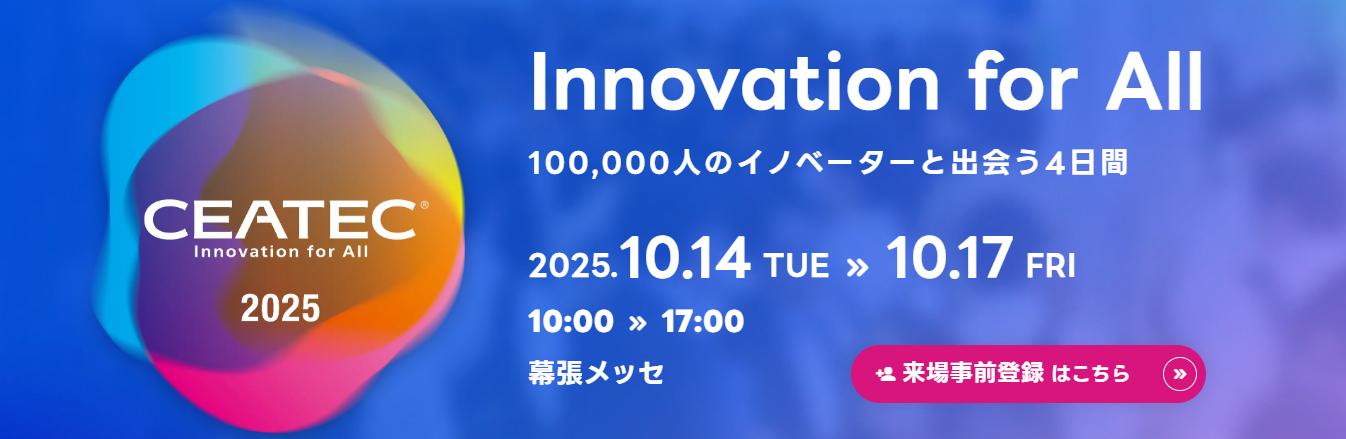 CEATEC®
Innovation for All
2025

Innovation for All

100,000人のイノベーターと出会う4日間

2025.10.14 TUE » 10.17 FRI

10:00 » 17:00

幕張メッセ

来場事前登録 はこちら »